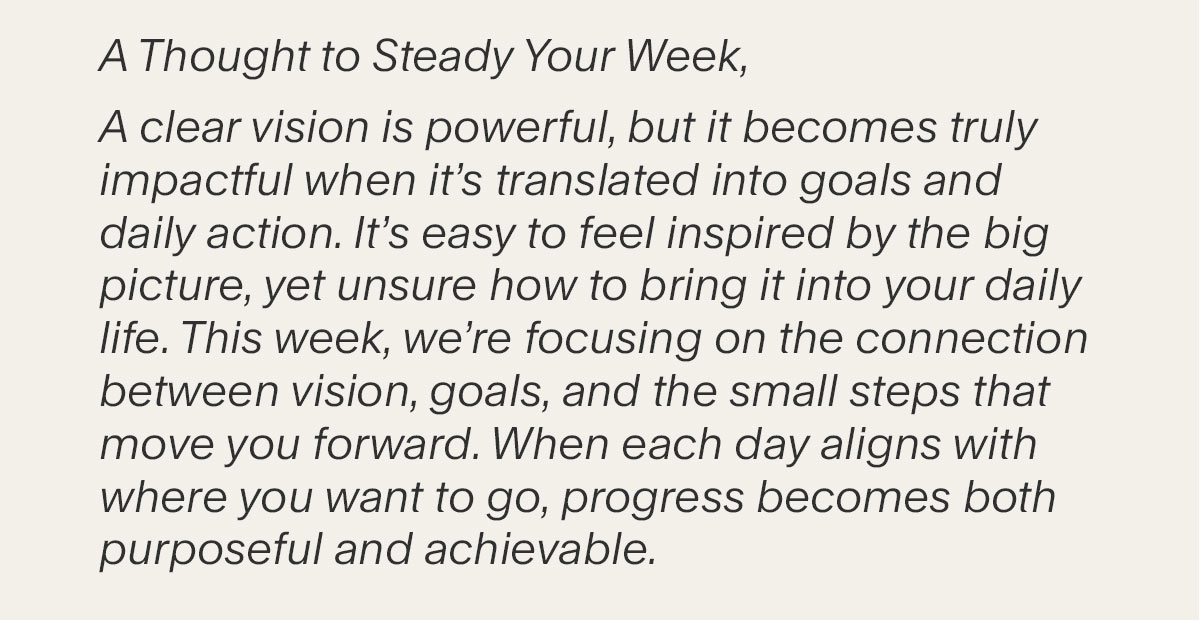 A Thought to Steady Your Week,

A clear vision is powerful, but it becomes truly impactful when it’s translated into goals and daily action. It’s easy to feel inspired by the big picture, yet unsure how to bring it into your daily life. This week, we’re focusing on the connection between vision, goals, and the small steps that move you forward. When each day aligns with where you want to go, progress becomes both purposeful and achievable.